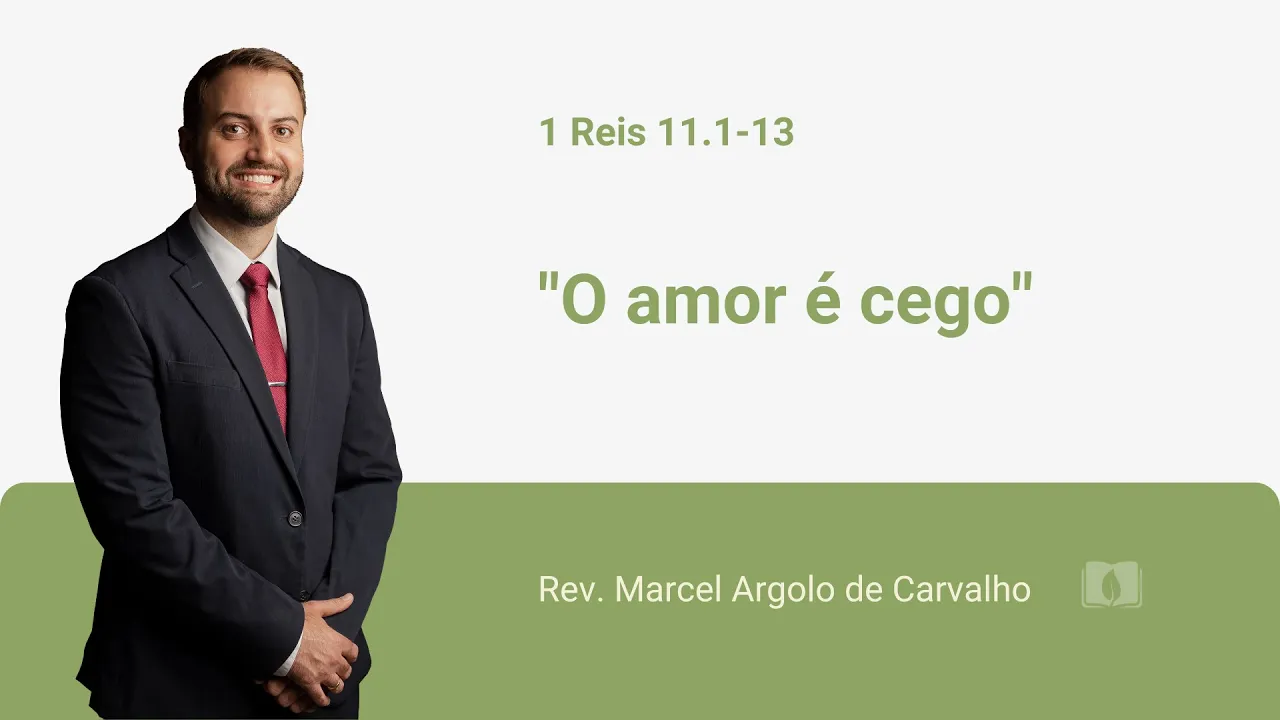 1 Reis 11.1-13

"O amor é cego"

Rev. Marcel Argolo de Carvalho